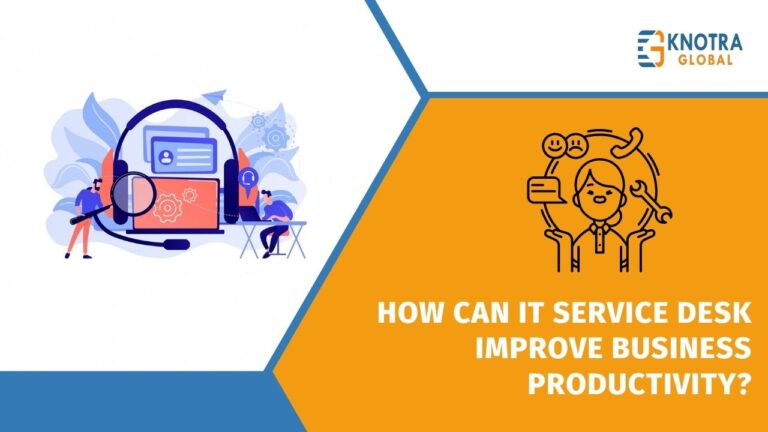 KNOTRA
GLOBAL

HOW CAN IT SERVICE DESK IMPROVE BUSINESS PRODUCTIVITY?